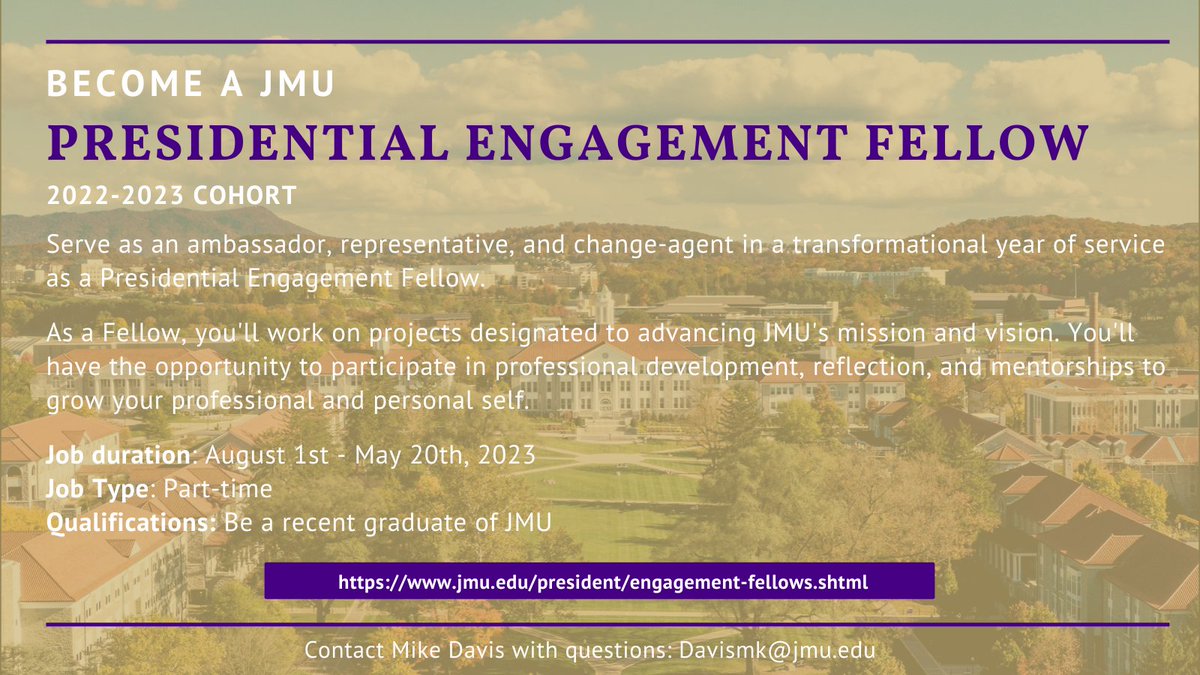 BECOME A JMU

PRESIDENTIAL ENGAGEMENT FELLOW

2022-2023 COHORT

Serve as an ambassador, representative, and change-agent in a transformational year of service as a Presidential Engagement Fellow.

As a Fellow, you'll work on projects designated to advancing JMU's mission and vision. You'll have the opportunity to participate in professional development, reflection, and mentorships to grow your professional and personal self.

Job duration: August 1st - May 20th, 2023
Job Type: Part-time
Qualifications: Be a recent graduate of JMU

https://www.jmu.edu/president/engagement-fellows.shtml

Contact Mike Davis with questions: Davismk@jmu.edu